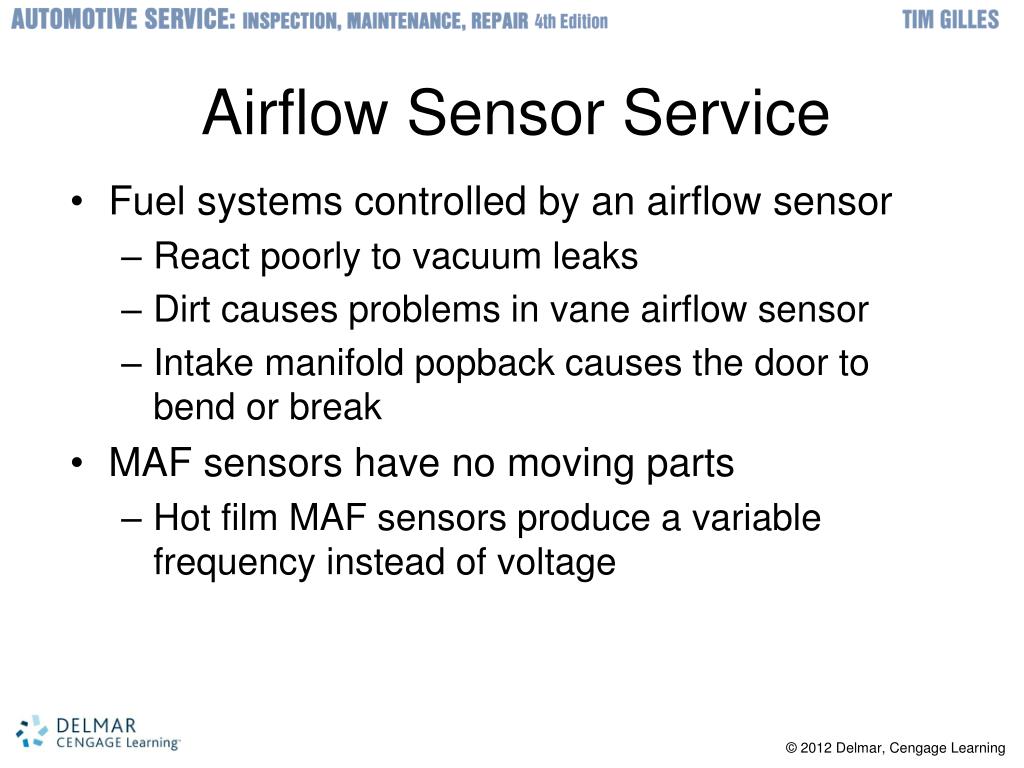 AUTOMOTIVE SERVICE: INSPECTION, MAINTENANCE, REPAIR 4th Edition TIM GILLES

Airflow Sensor Service

• Fuel systems controlled by an airflow sensor
– React poorly to vacuum leaks
– Dirt causes problems in vane airflow sensor
– Intake manifold popback causes the door to bend or break
• MAF sensors have no moving parts
– Hot film MAF sensors produce a variable frequency instead of voltage

DELMAR CENGAGE Learning

© 2012 Delmar, Cengage Learning